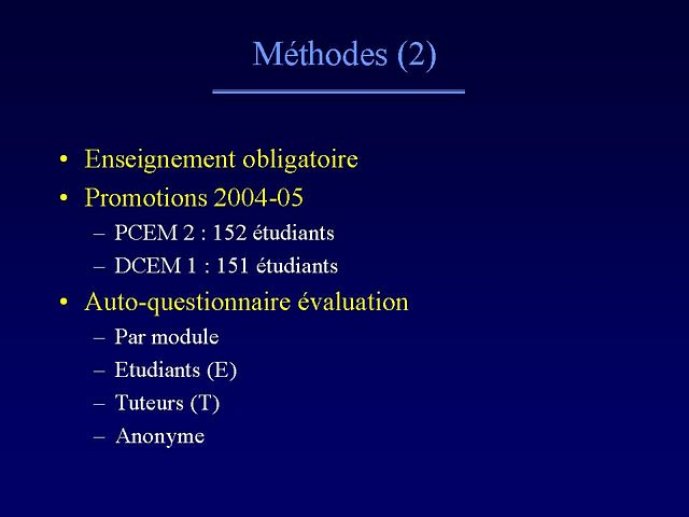 Méthodes (2)

• Enseignement obligatoire
• Promotions 2004-05
– PCEM 2 : 152 étudiants
– DCEM 1 : 151 étudiants
• Auto-questionnaire évaluation
– Par module
– Etudiants (E)
– Tuteurs (T)
– Anonyme